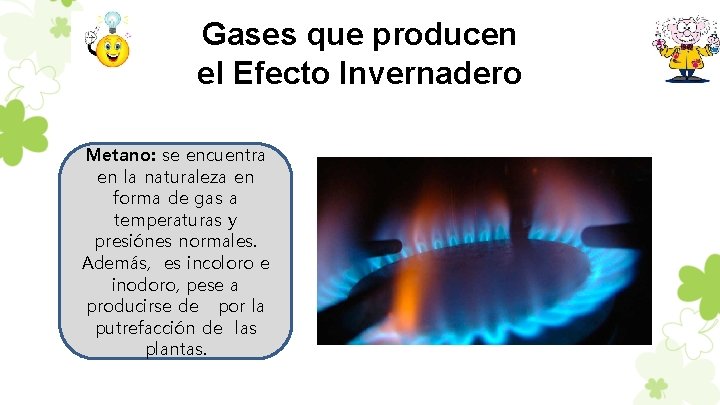 Gases que producen el Efecto Invernadero

Metano: se encuentra en la naturaleza en forma de gas a temperaturas y presiónes normales. Además, es incoloro e inodoro, pese a producirse de por la putrefacción de las plantas.